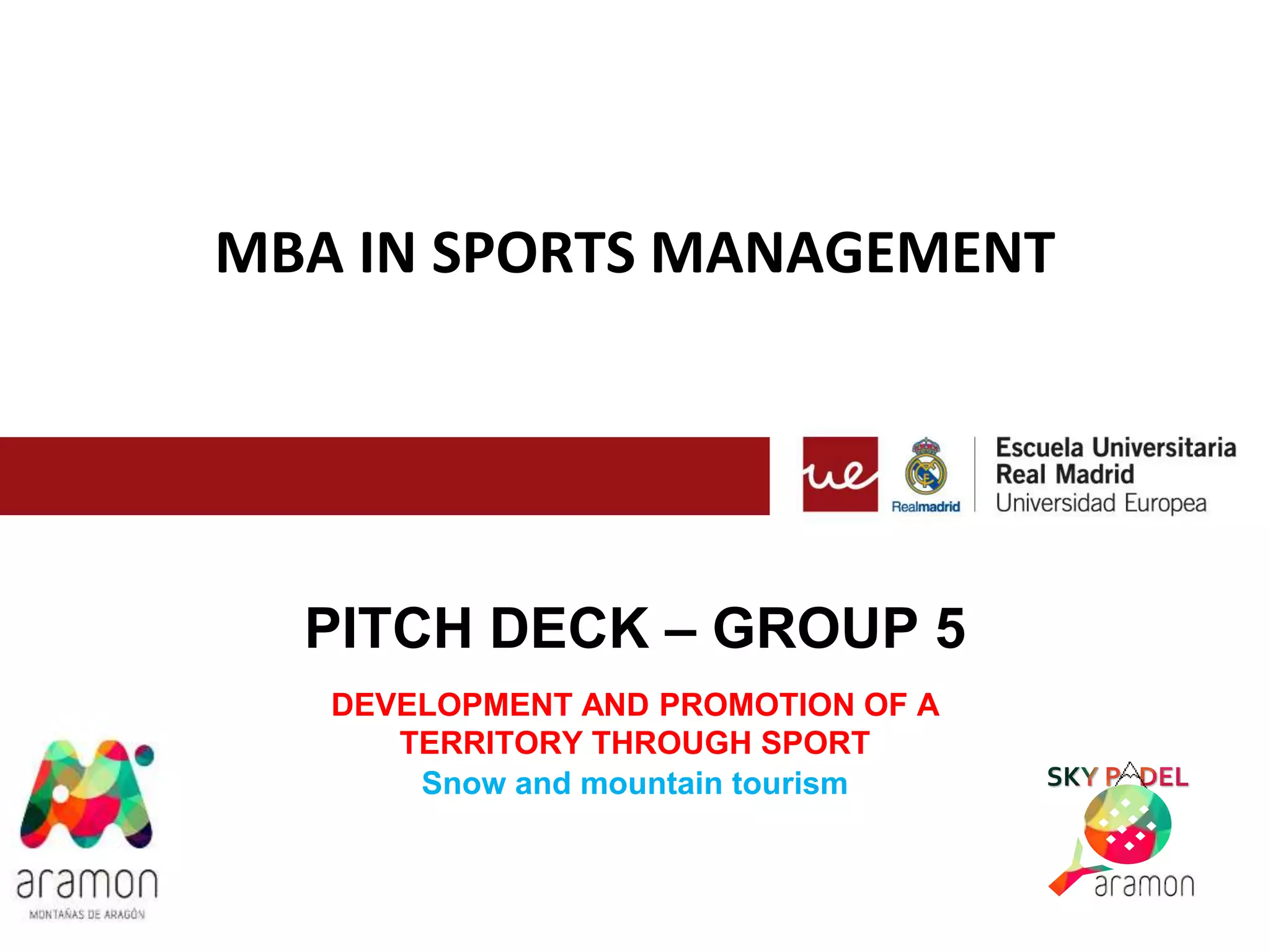 MBA IN SPORTS MANAGEMENT

ue

Realmadrid

Escuela Universitaria
Real Madrid
Universidad Europea

PITCH DECK – GROUP 5

DEVELOPMENT AND PROMOTION OF A TERRITORY THROUGH SPORT
Snow and mountain tourism

aramon
MONTAÑAS DE ARAGÓN

SKY PADEL
aramon